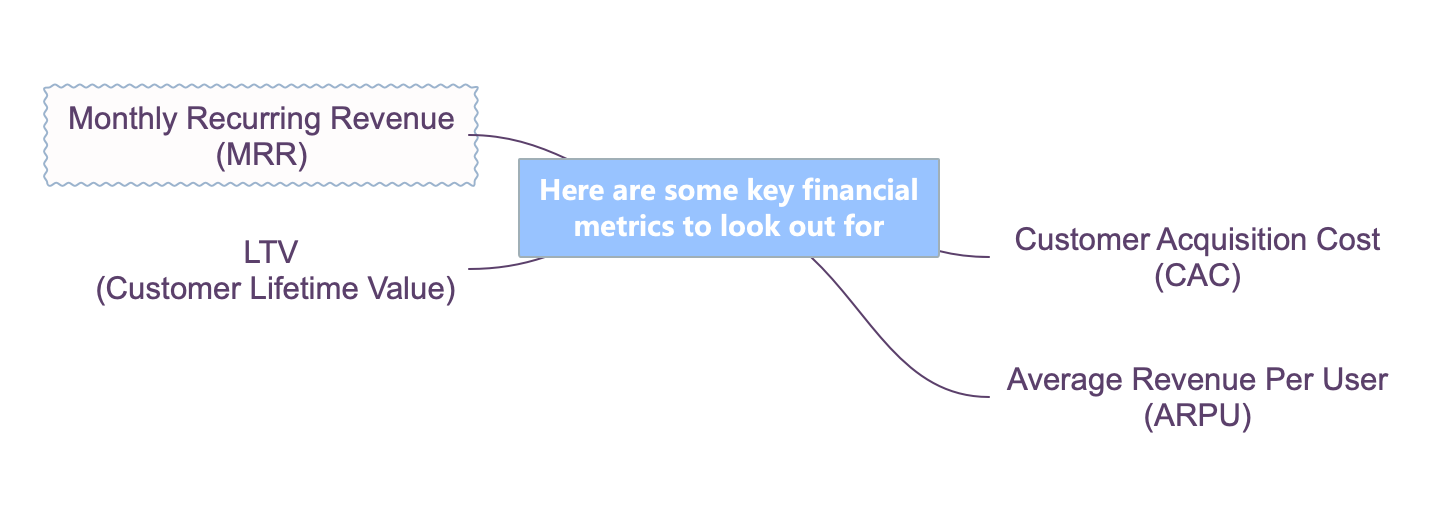 Here are some key financial metrics to look out for

Monthly Recurring Revenue (MRR)

LTV (Customer Lifetime Value)

Customer Acquisition Cost (CAC)

Average Revenue Per User (ARPU)